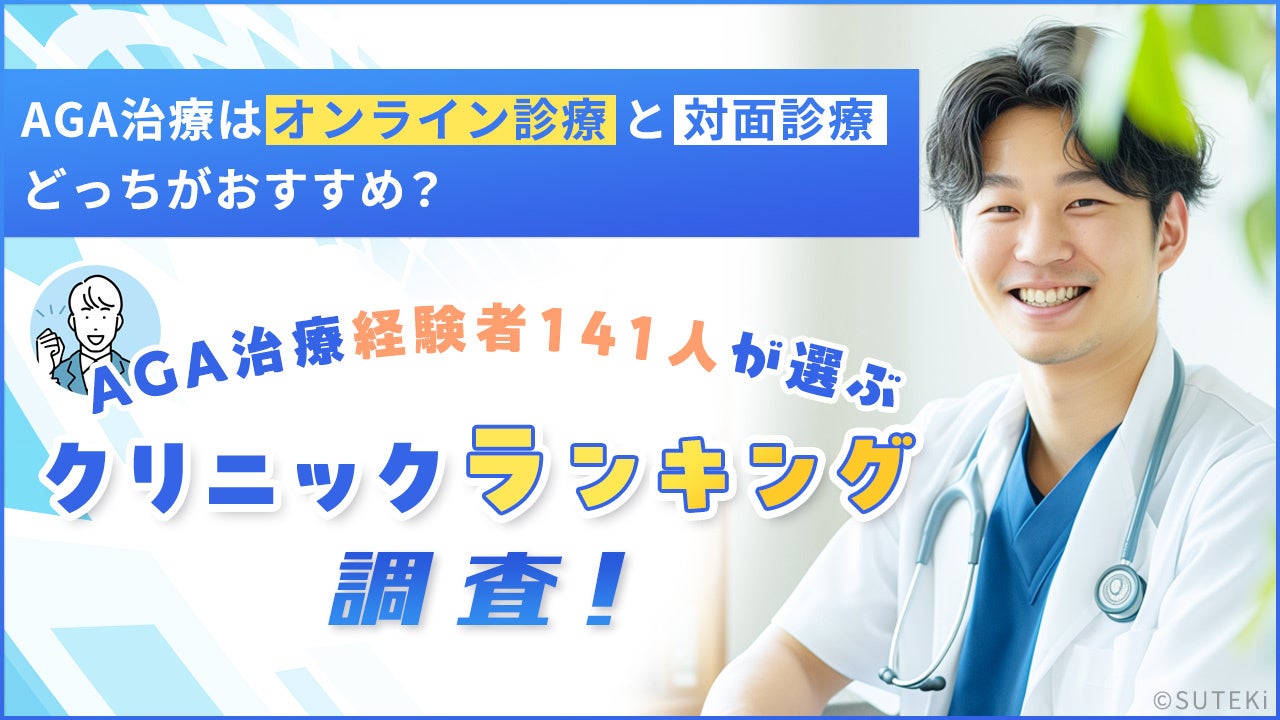 AGA治療はオンライン診療と対面診療
どっちがおすすめ？

AGA治療経験者141人が選ぶ
クリニックランキング
調査！

©SUTEKi